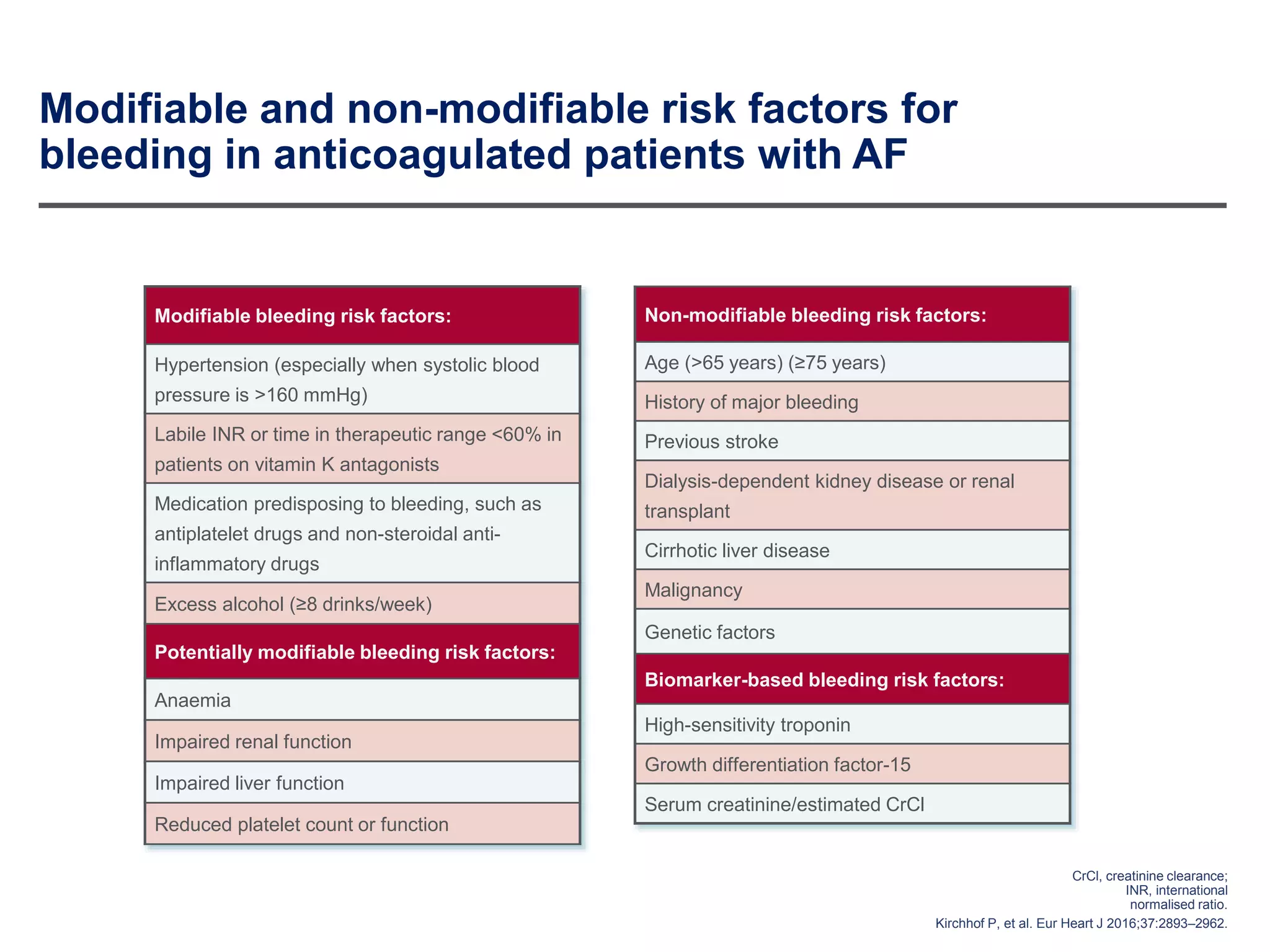 Modifiable and non-modifiable risk factors for bleeding in anticoagulated patients with AF

| Modifiable bleeding risk factors: |
|---|
| Hypertension (especially when systolic blood pressure is >160 mmHg) |
| Labile INR or time in therapeutic range <60% in patients on vitamin K antagonists |
| Medication predisposing to bleeding, such as antiplatelet drugs and non-steroidal anti-inflammatory drugs |
| Excess alcohol (≥8 drinks/week) |
| **Potentially modifiable bleeding risk factors:** |
| Anaemia |
| Impaired renal function |
| Impaired liver function |
| Reduced platelet count or function |

| Non-modifiable bleeding risk factors: |
|---|
| Age (>65 years) (≥75 years) |
| History of major bleeding |
| Previous stroke |
| Dialysis-dependent kidney disease or renal transplant |
| Cirrhotic liver disease |
| Malignancy |
| Genetic factors |
| **Biomarker-based bleeding risk factors:** |
| High-sensitivity troponin |
| Growth differentiation factor-15 |
| Serum creatinine/estimated CrCl |

CrCl, creatinine clearance; INR, international normalised ratio.

Kirchhof P, et al. Eur Heart J 2016;37:2893–2962.